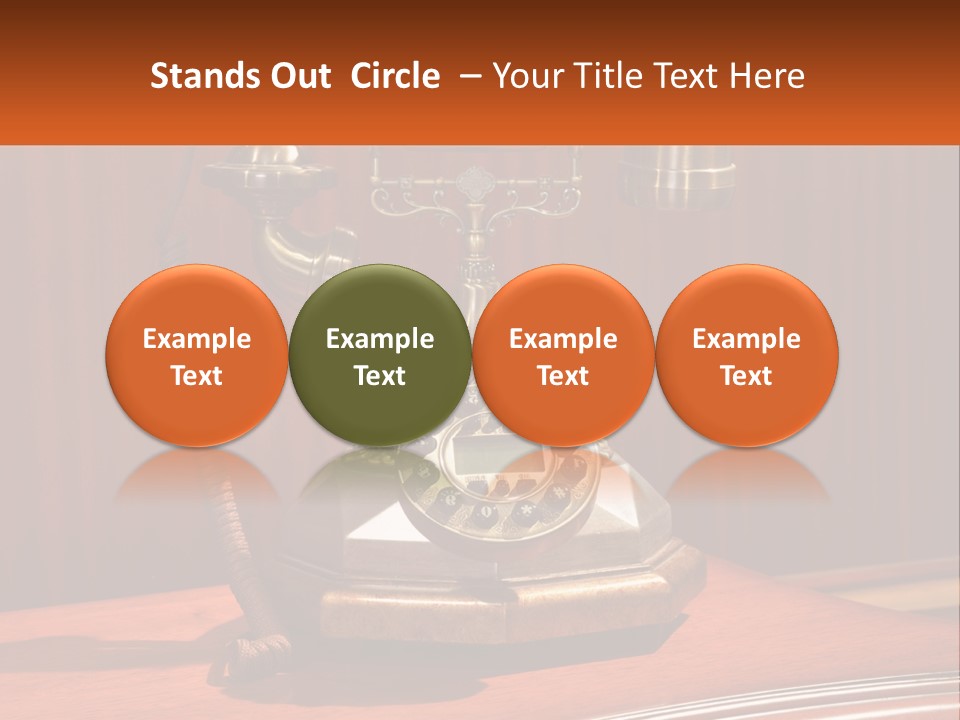 Stands Out Circle – Your Title Text Here

Example Text

Example Text

Example Text

Example Text